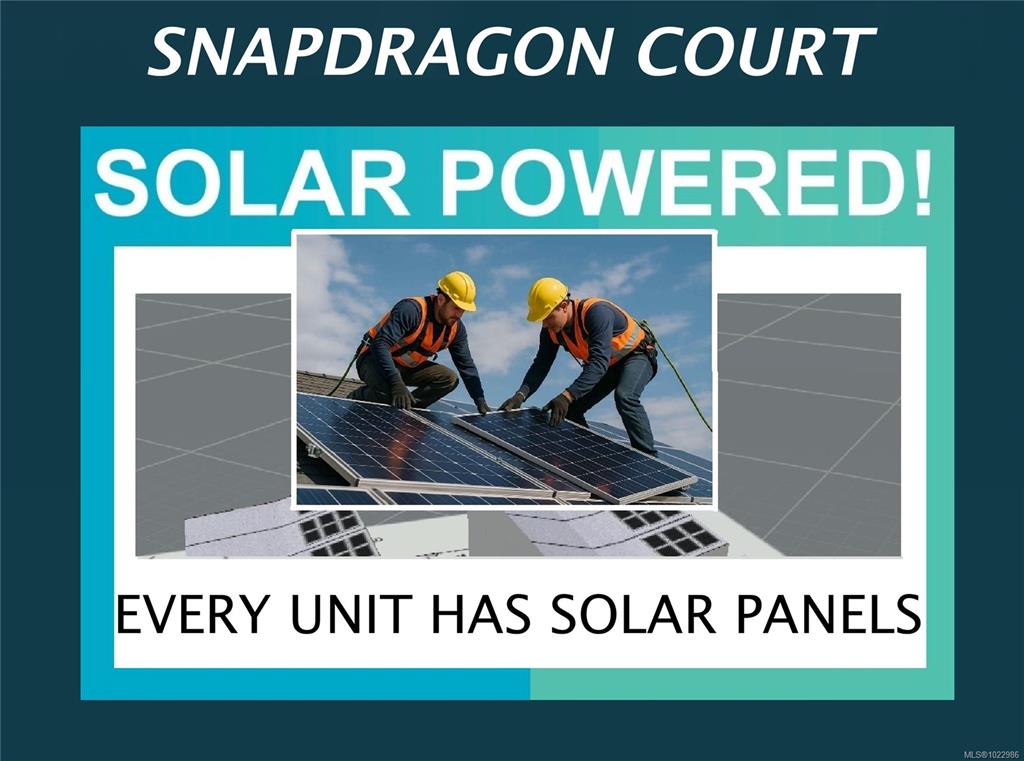 SNAPDRAGON COURT

SOLAR POWERED!

EVERY UNIT HAS SOLAR PANELS

MLS®1022986